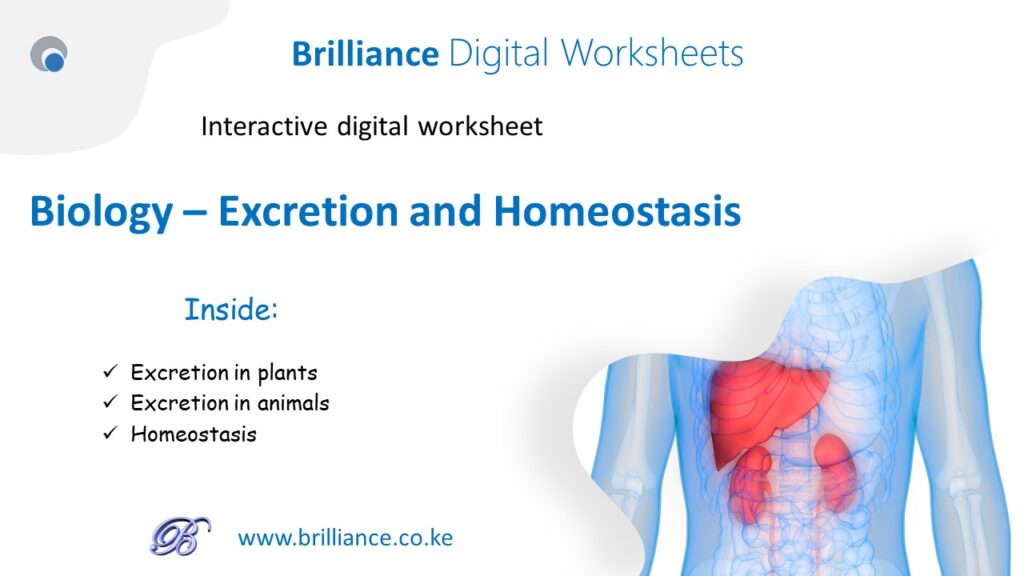 Brilliance Digital Worksheets

Interactive digital worksheet

Biology – Excretion and Homeostasis

Inside:

✓ Excretion in plants
✓ Excretion in animals
✓ Homeostasis

B

www.brilliance.co.ke